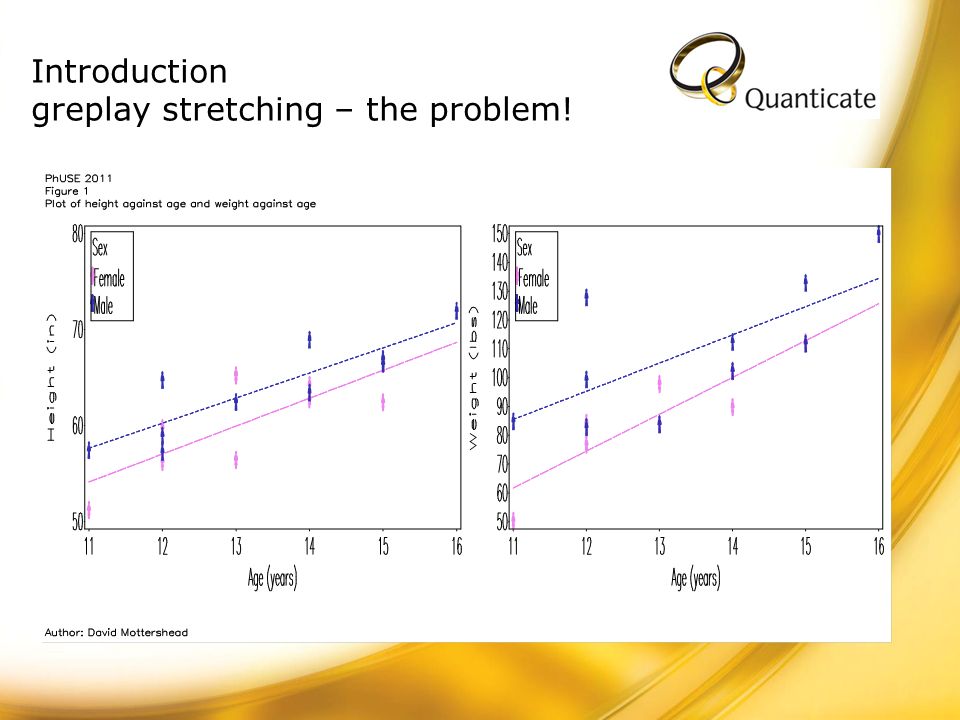 Introduction
greplay stretching – the problem!

Quanticate

PhUSE 2011
Figure 1
Plot of height against age and weight against age

Sex
Female
Male

Height (in)

80
70
60
50

11 12 13 14 15 16

Age (years)

Sex
Female
Male

Weight (lbs)

150
140
130
120
110
100
90
80
70
60
50

11 12 13 14 15 16

Age (years)

Author: David Mottershead